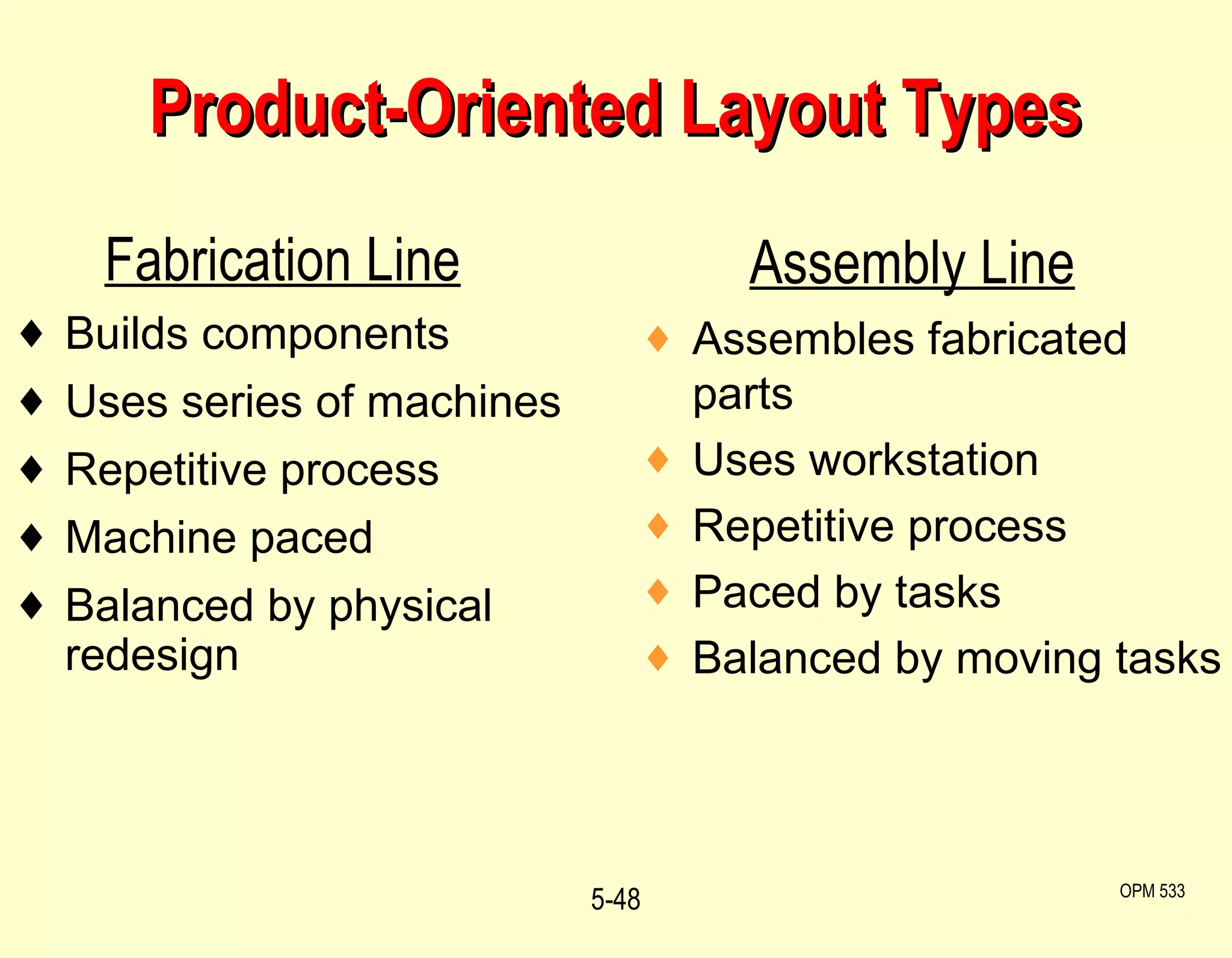 Product-Oriented Layout Types

Fabrication Line

♦ Builds components
♦ Uses series of machines
♦ Repetitive process
♦ Machine paced
♦ Balanced by physical redesign

Assembly Line

♦ Assembles fabricated parts
♦ Uses workstation
♦ Repetitive process
♦ Paced by tasks
♦ Balanced by moving tasks

5-48

OPM 533